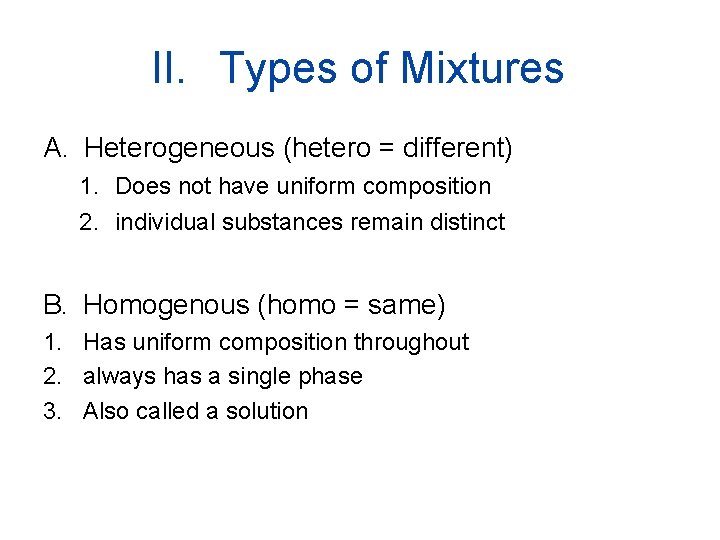 II. Types of Mixtures

A. Heterogeneous (hetero = different)
1. Does not have uniform composition
2. individual substances remain distinct

B. Homogenous (homo = same)
1. Has uniform composition throughout
2. always has a single phase
3. Also called a solution